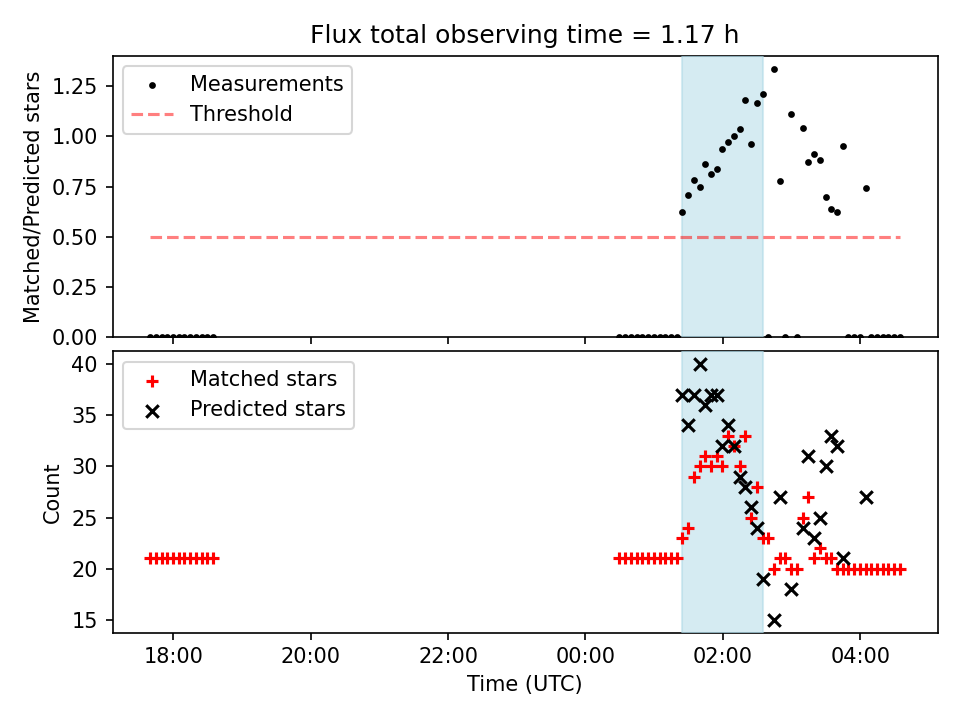 Flux total observing time = 1.17 h

Measurements
Threshold

Matched/Predicted stars

1.25
1.00
0.75
0.50
0.25
0.00

Matched stars
Predicted stars

Count

40
35
30
25
20
15

18:00
20:00
22:00
00:00
02:00
04:00

Time (UTC)